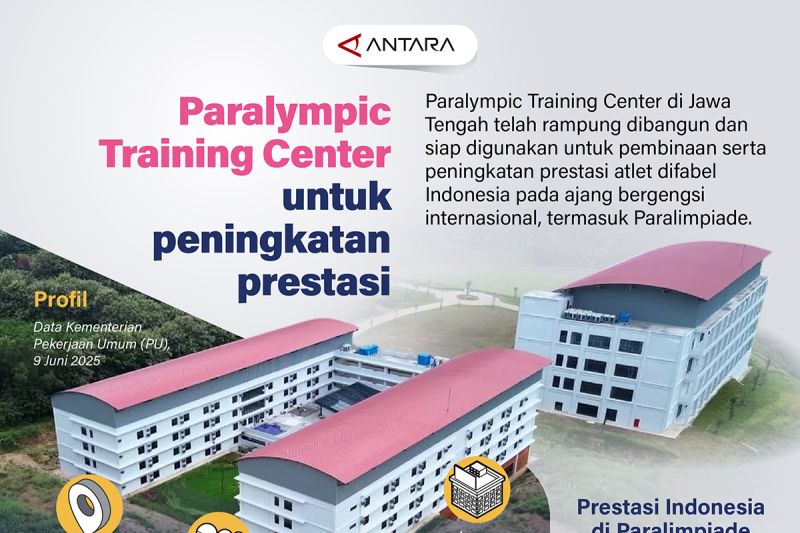 ANTARA

Paralympic Training Center untuk peningkatan prestasi

Paralympic Training Center di Jawa Tengah telah rampung dibangun dan siap digunakan untuk pembinaan serta peningkatan prestasi atlet difabel Indonesia pada ajang bergengsi internasional, termasuk Paralimpiade.

Profil

Data Kementerian Pekerjaan Umum (PU), 9 Juni 2025

Prestasi Indonesia di Paralimpiade